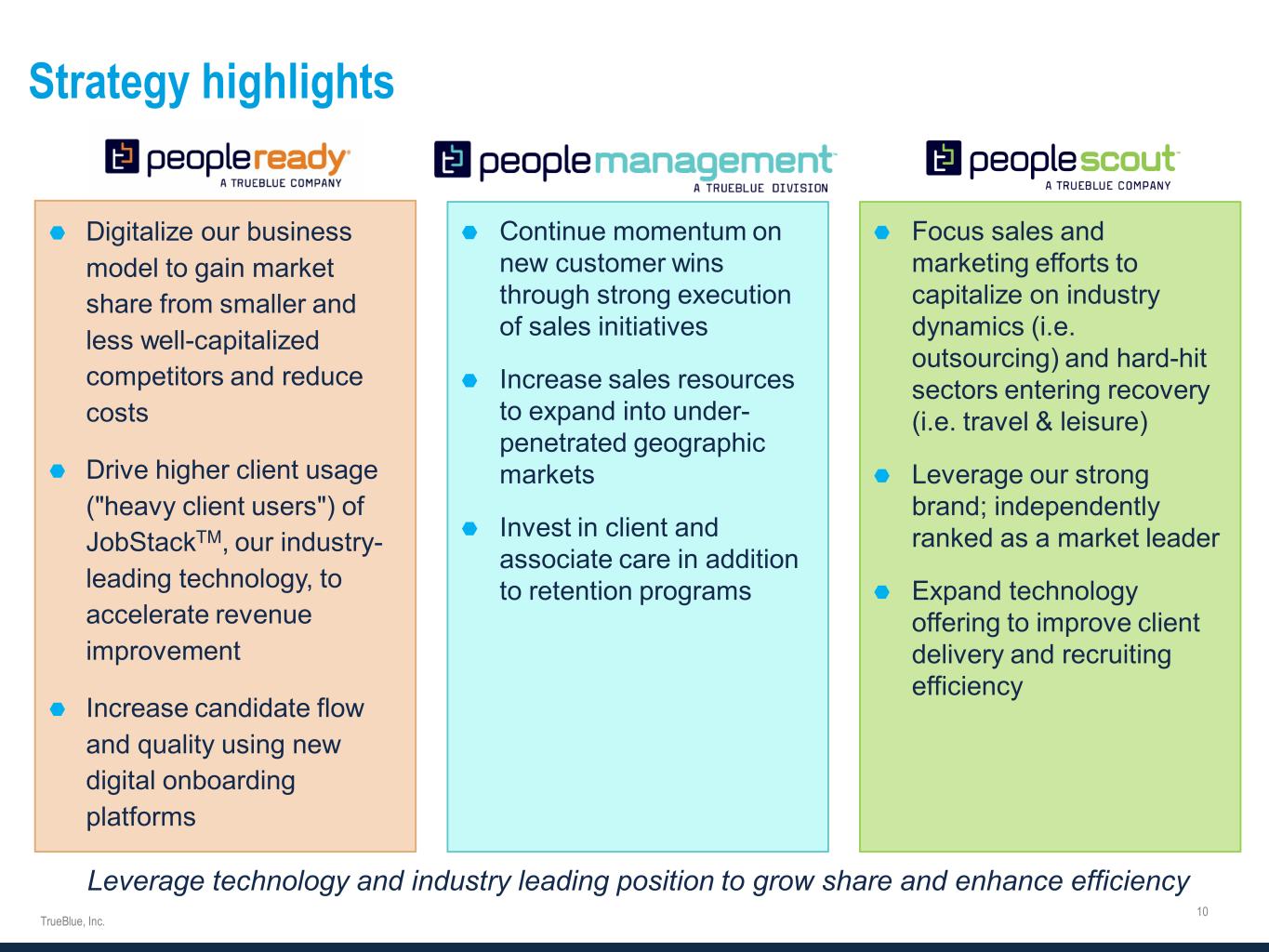 Strategy highlights

peopleready
A TRUEBLUE COMPANY

- Digitalize our business model to gain market share from smaller and less well-capitalized competitors and reduce costs
- Drive higher client usage ("heavy client users") of JobStack$^{TM}$, our industry-leading technology, to accelerate revenue improvement
- Increase candidate flow and quality using new digital onboarding platforms

peoplemanagement
A TRUEBLUE DIVISION

- Continue momentum on new customer wins through strong execution of sales initiatives
- Increase sales resources to expand into under-penetrated geographic markets
- Invest in client and associate care in addition to retention programs

peoplescout
A TRUEBLUE COMPANY

- Focus sales and marketing efforts to capitalize on industry dynamics (i.e. outsourcing) and hard-hit sectors entering recovery (i.e. travel & leisure)
- Leverage our strong brand; independently ranked as a market leader
- Expand technology offering to improve client delivery and recruiting efficiency

Leverage technology and industry leading position to grow share and enhance efficiency

TrueBlue, Inc.

10